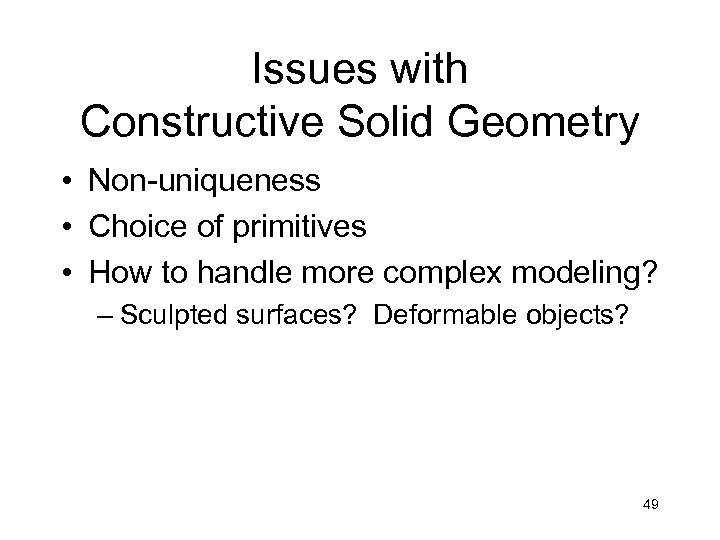 Issues with
Constructive Solid Geometry

• Non-uniqueness
• Choice of primitives
• How to handle more complex modeling?
– Sculpted surfaces? Deformable objects?

49